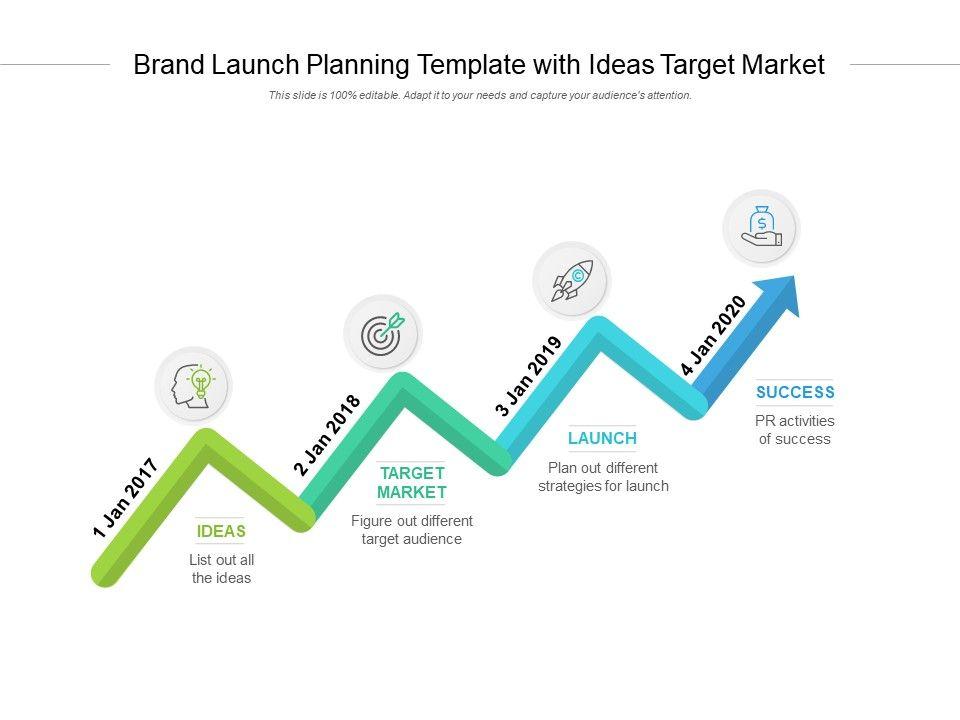 Brand Launch Planning Template with Ideas Target Market

This slide is 100% editable. Adapt it to your needs and capture your audience's attention.

1 Jan 2017

IDEAS

List out all the ideas

2 Jan 2018

TARGET MARKET

Figure out different target audience

3 Jan 2019

LAUNCH

Plan out different strategies for launch

4 Jan 2020

SUCCESS

PR activities of success